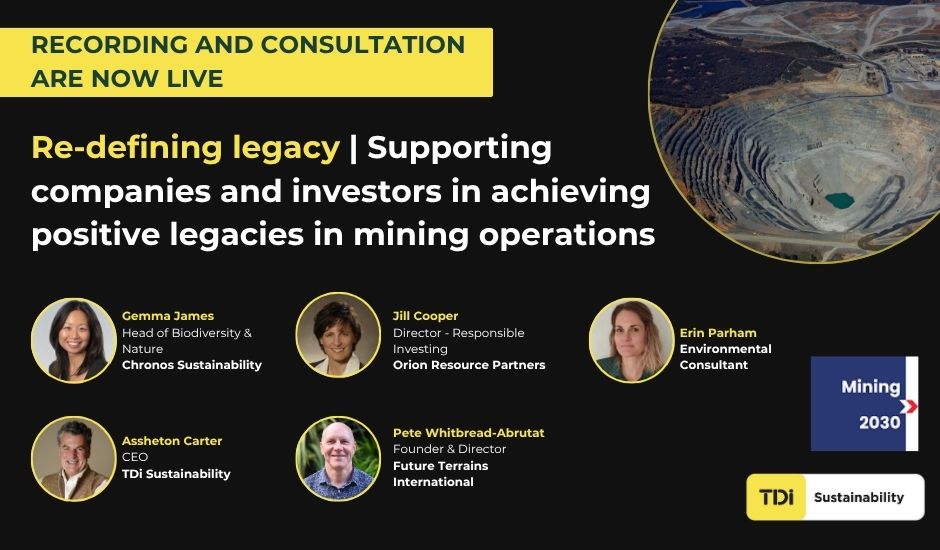 RECORDING AND CONSULTATION ARE NOW LIVE

Re-defining legacy | Supporting companies and investors in achieving positive legacies in mining operations

Gemma James
Head of Biodiversity & Nature
Chronos Sustainability

Jill Cooper
Director - Responsible Investing
Orion Resource Partners

Erin Parham
Environmental Consultant

Assheton Carter
CEO
TDi Sustainability

Pete Whitbread-Abrutat
Founder & Director
Future Terrains International

Mining 2030

TDi Sustainability